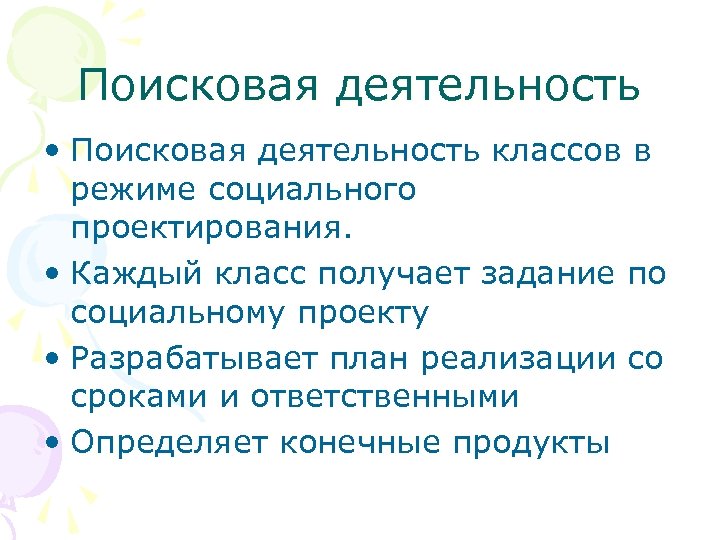 Поисковая деятельность

• Поисковая деятельность классов в режиме социального проектирования.
• Каждый класс получает задание по социальному проекту
• Разрабатывает план реализации со сроками и ответственными
• Определяет конечные продукты